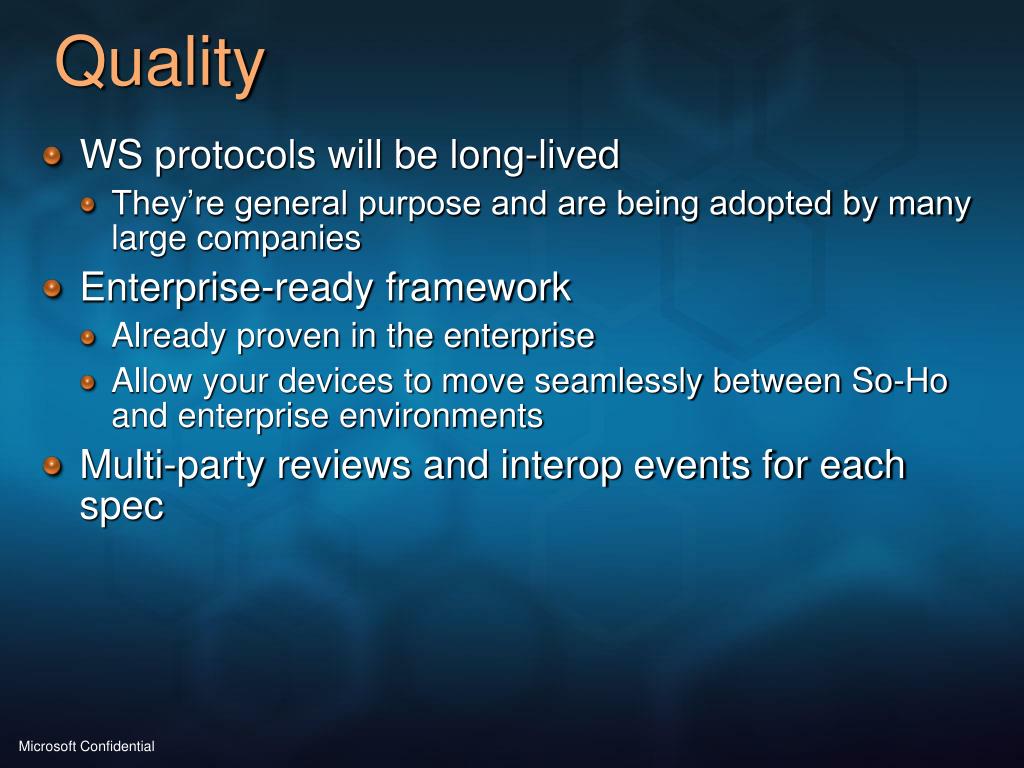 Quality

WS protocols will be long-lived

They’re general purpose and are being adopted by many large companies

Enterprise-ready framework

Already proven in the enterprise

Allow your devices to move seamlessly between So-Ho and enterprise environments

Multi-party reviews and interop events for each spec

Microsoft Confidential